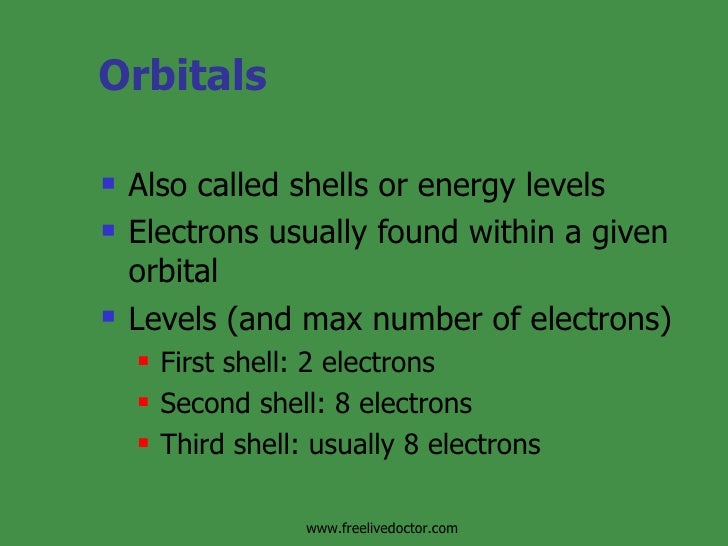 Orbitals

- Also called shells or energy levels
- Electrons usually found within a given orbital
- Levels (and max number of electrons)
  - First shell: 2 electrons
  - Second shell: 8 electrons
  - Third shell: usually 8 electrons

www.freelivedoctor.com